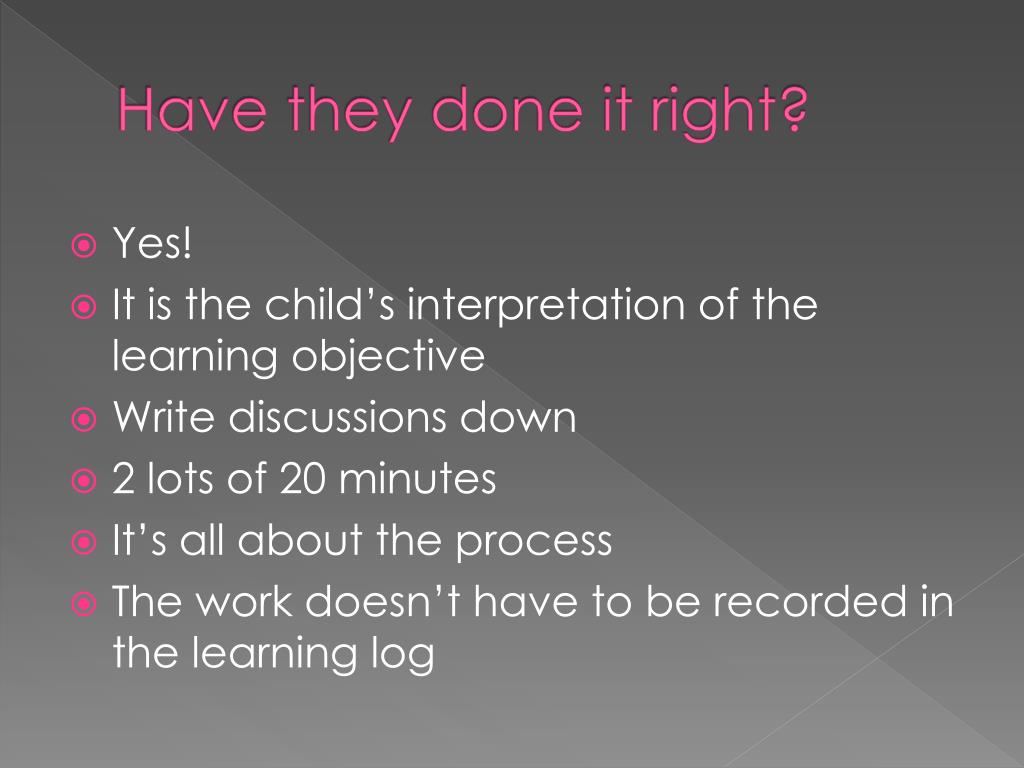 Have they done it right?

Yes!
It is the child’s interpretation of the learning objective
Write discussions down
2 lots of 20 minutes
It’s all about the process
The work doesn’t have to be recorded in the learning log